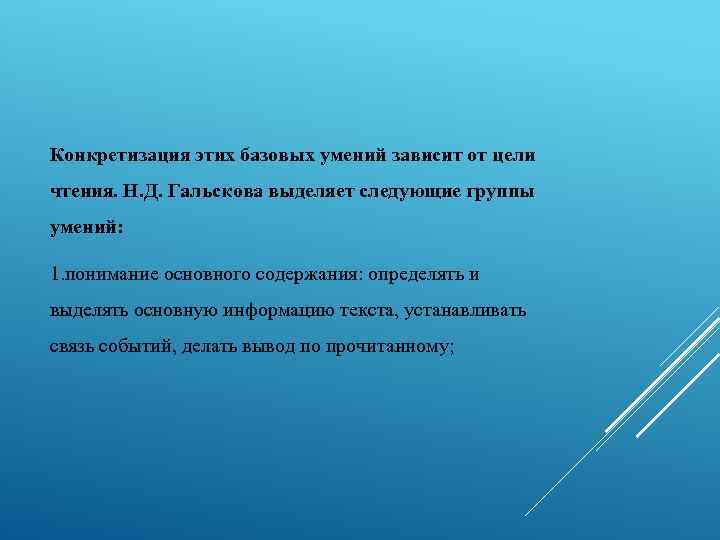 Конкретизация этих базовых умений зависит от цели чтения. Н.Д. Гальскова выделяет следующие группы умений:

1.понимание основного содержания: определять и выделять основную информацию текста, устанавливать связь событий, делать вывод по прочитанному;